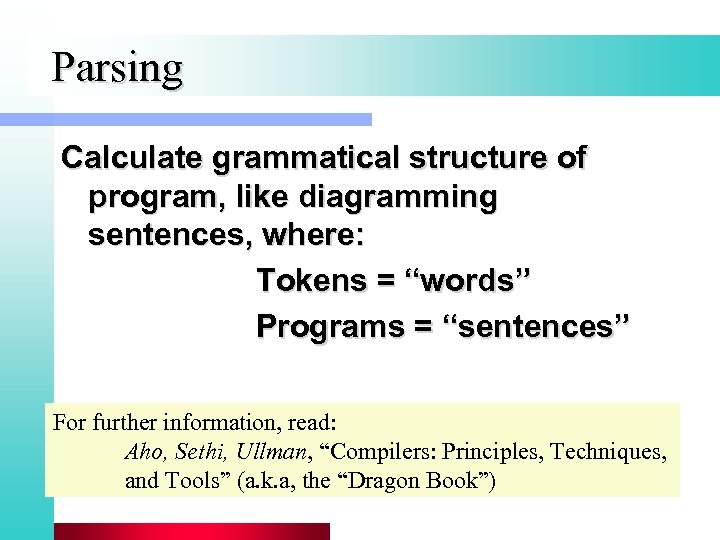 Parsing

Calculate grammatical structure of program, like diagramming sentences, where:

Tokens = “words”

Programs = “sentences”

For further information, read:

Aho, Sethi, Ullman, “Compilers: Principles, Techniques, and Tools” (a.k.a, the “Dragon Book”)